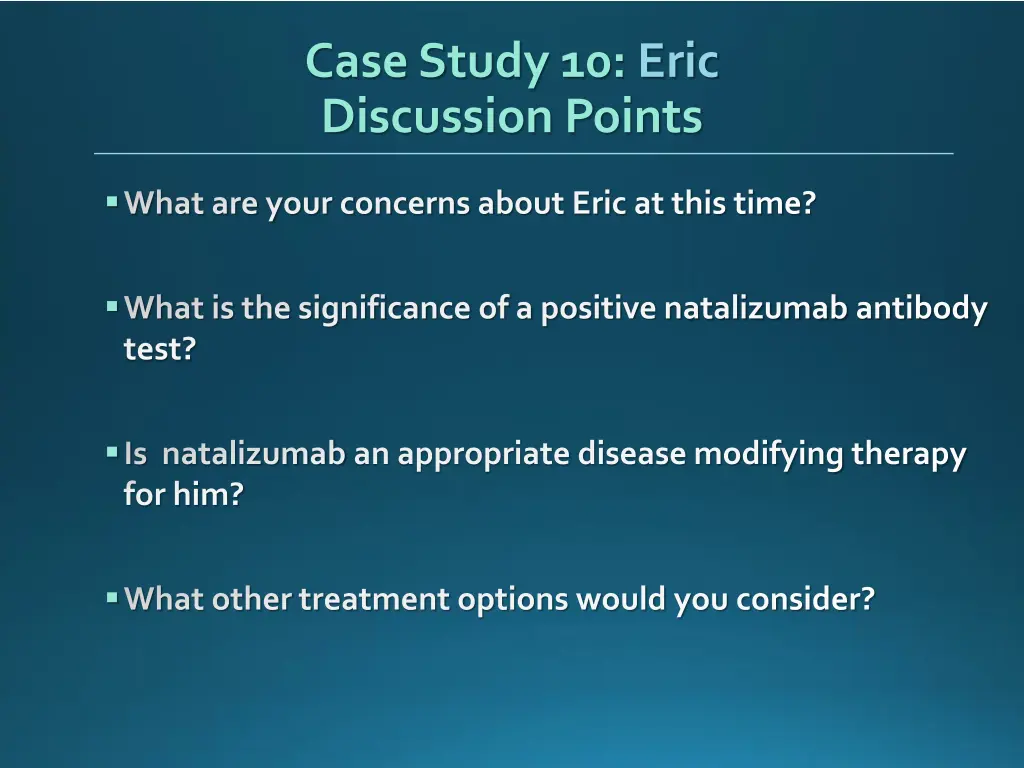 Case Study 10: Eric
Discussion Points

▪ What are your concerns about Eric at this time?

▪ What is the significance of a positive natalizumab antibody test?

▪ Is natalizumab an appropriate disease modifying therapy for him?

▪ What other treatment options would you consider?